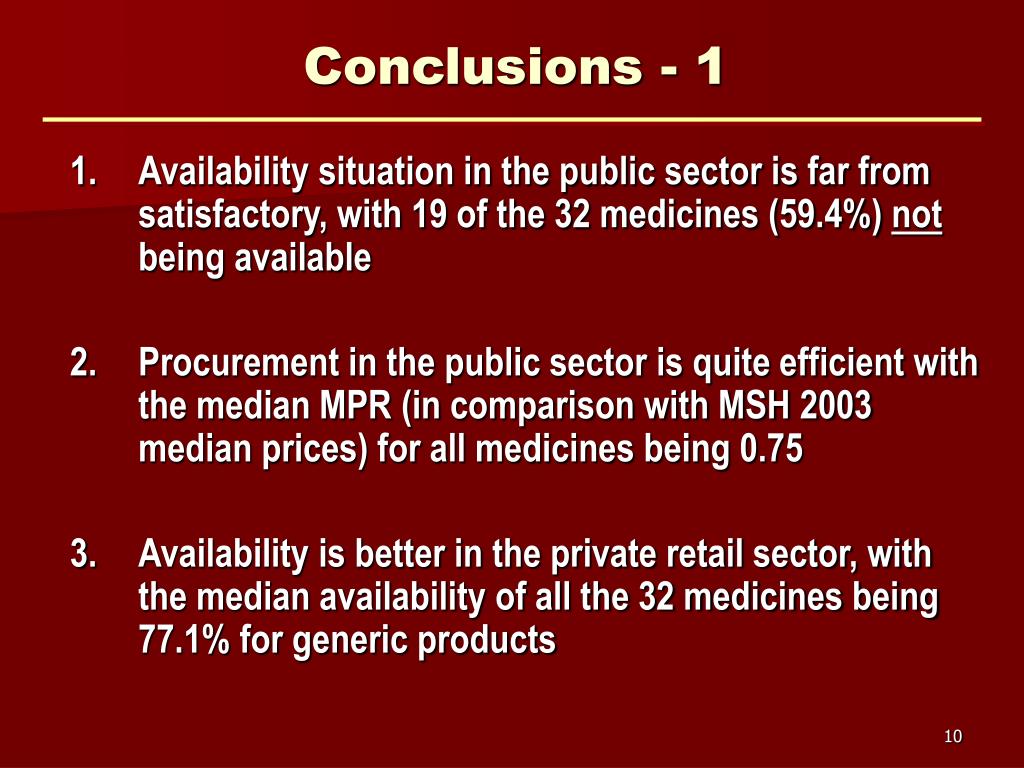 Conclusions - 1

1. Availability situation in the public sector is far from satisfactory, with 19 of the 32 medicines (59.4%) not being available

2. Procurement in the public sector is quite efficient with the median MPR (in comparison with MSH 2003 median prices) for all medicines being 0.75

3. Availability is better in the private retail sector, with the median availability of all the 32 medicines being 77.1% for generic products

10